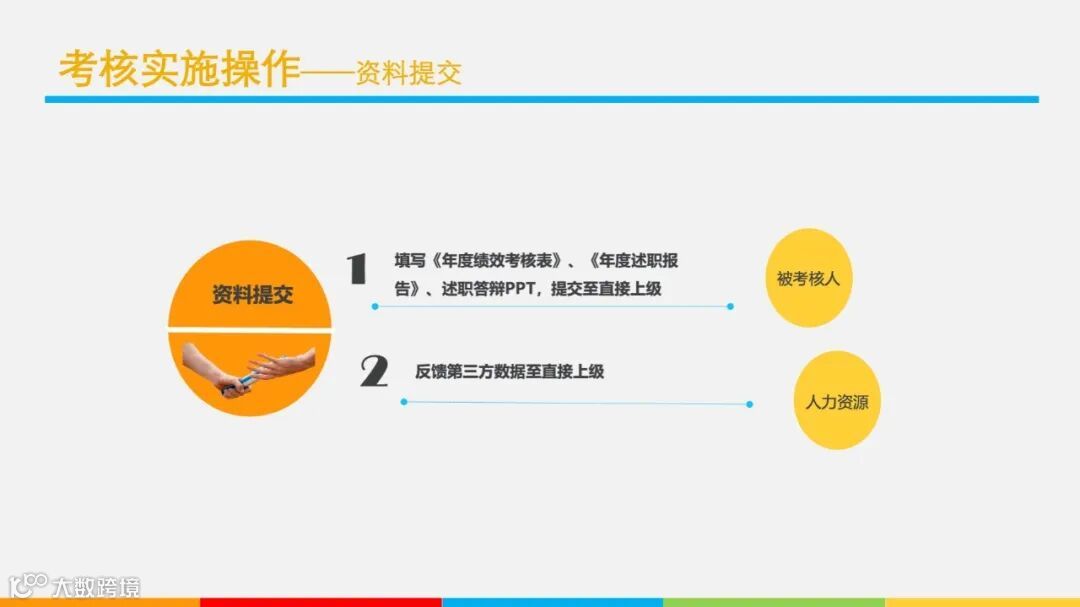 考核实施操作——资料提交

资料提交

1 填写《年度绩效考核表》、《年度述职报告》、述职答辩PPT，提交至直接上级

被考核人

2 反馈第三方数据至直接上级

人力资源

大数跨境